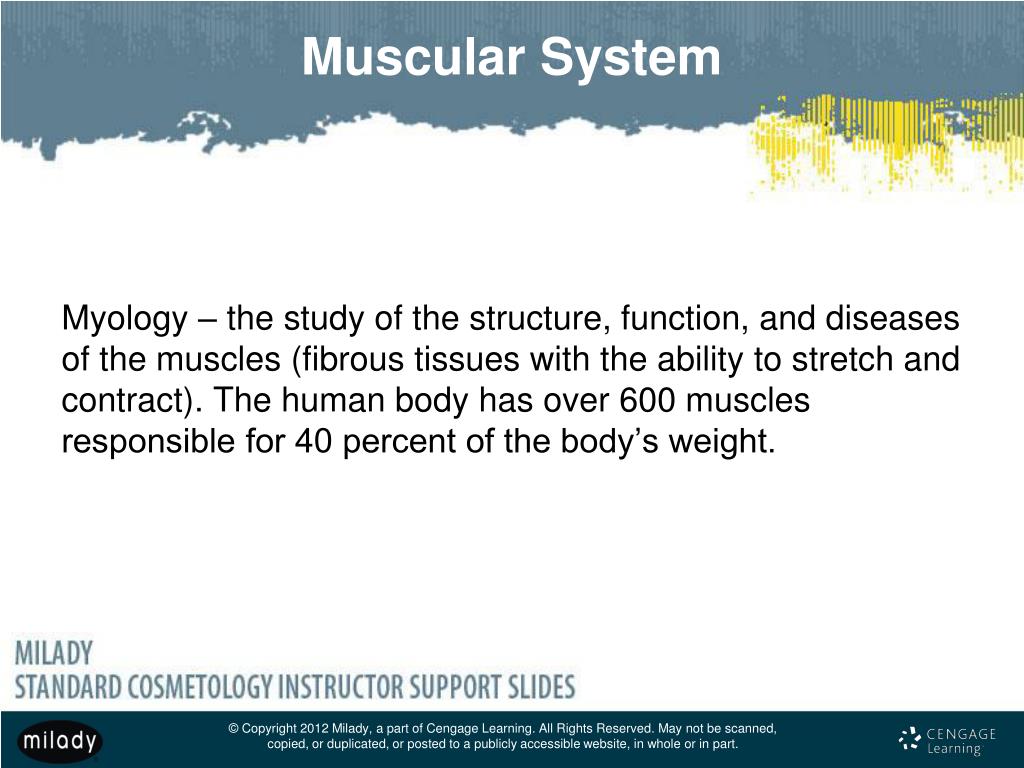 Muscular System

Myology – the study of the structure, function, and diseases of the muscles (fibrous tissues with the ability to stretch and contract). The human body has over 600 muscles responsible for 40 percent of the body's weight.

MILADY
STANDARD COSMETOLOGY INSTRUCTOR SUPPORT SLIDES

milady

© Copyright 2012 Milady, a part of Cengage Learning. All Rights Reserved. May not be scanned, copied, or duplicated, or posted to a publicly accessible website, in whole or in part.

CENGAGE Learning